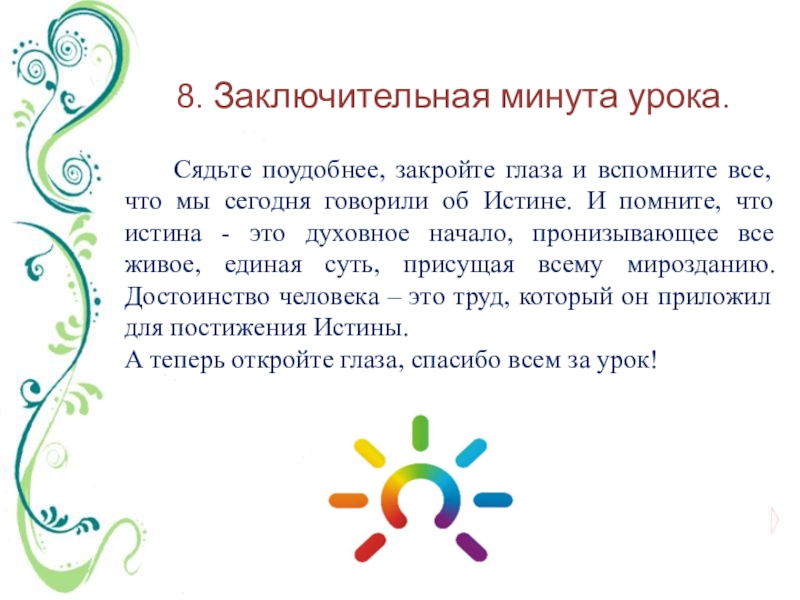 8. Заключительная минута урока.

Сядьте поудобнее, закройте глаза и вспомните все, что мы сегодня говорили об Истине. И помните, что истина - это духовное начало, пронизывающее все живое, единая суть, присущая всему мирозданию. Достоинство человека – это труд, который он приложил для постижения Истины.
А теперь откройте глаза, спасибо всем за урок!